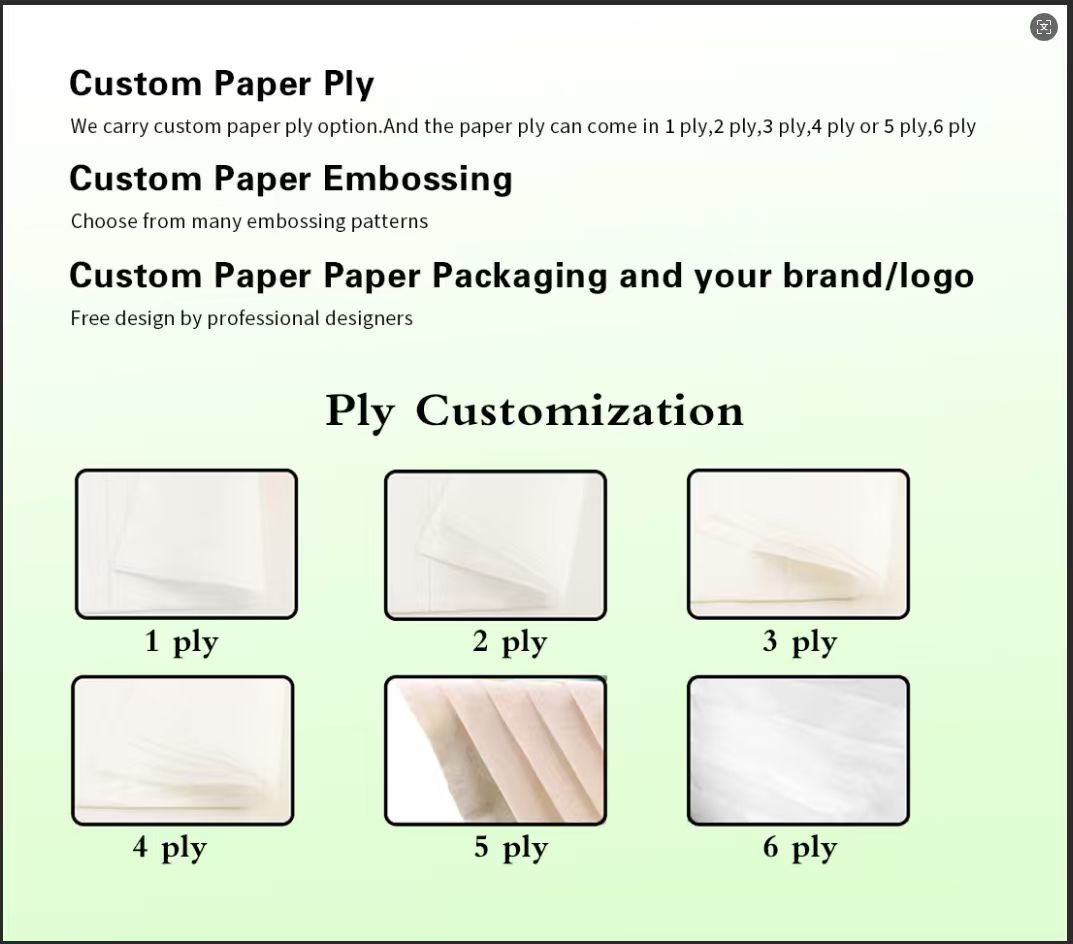 Custom Paper Ply

We carry custom paper ply option.And the paper ply can come in 1 ply,2 ply,3 ply,4 ply or 5 ply,6 ply

Custom Paper Embossing

Choose from many embossing patterns

Custom Paper Paper Packaging and your brand/logo

Free design by professional designers

Ply Customization

1 ply

2 ply

3 ply

4 ply

5 ply

6 ply